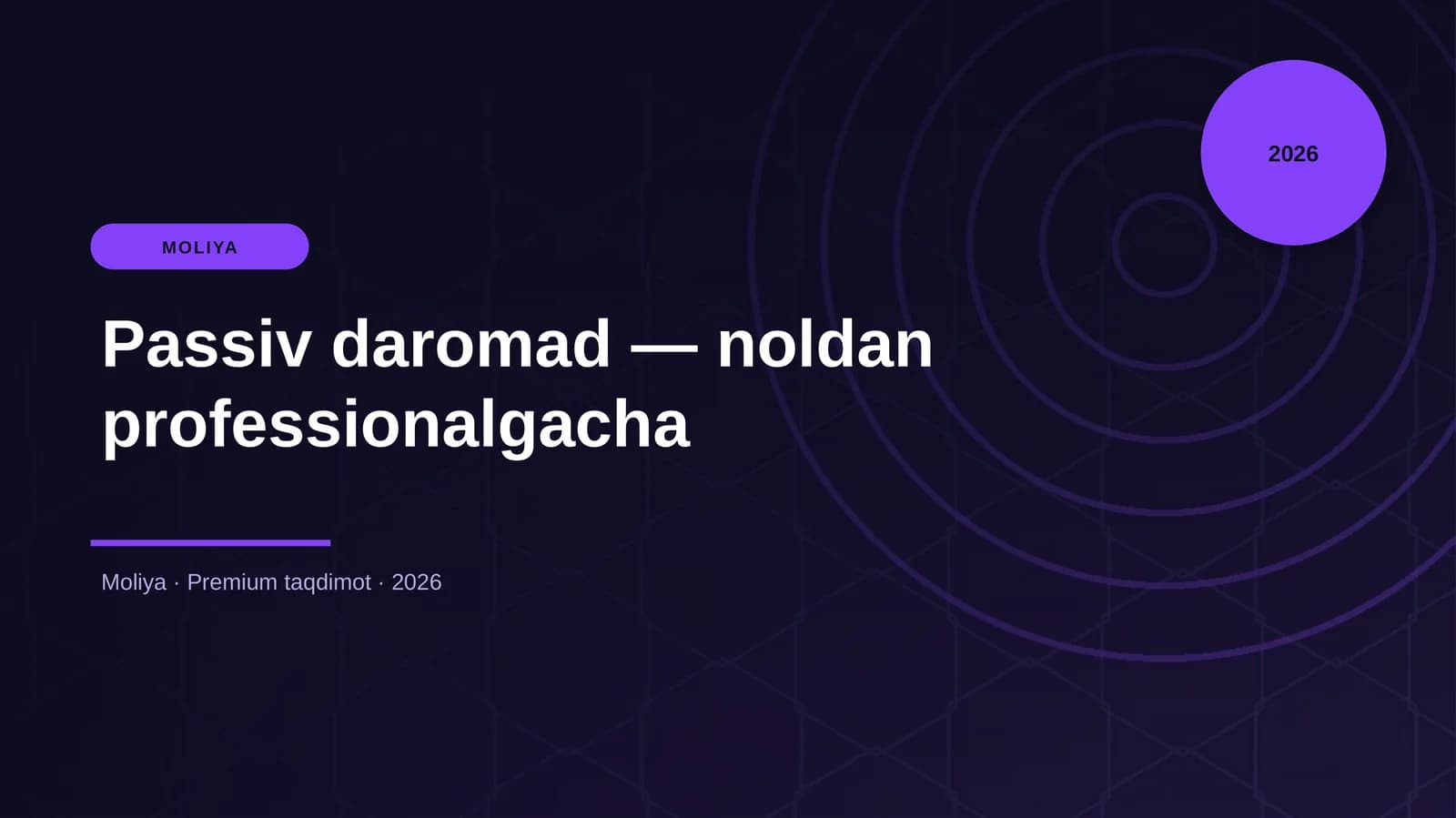 2026

MOLIYA

Passiv daromad — noldan professionalgacha

Moliya · Premium taqdimot · 2026